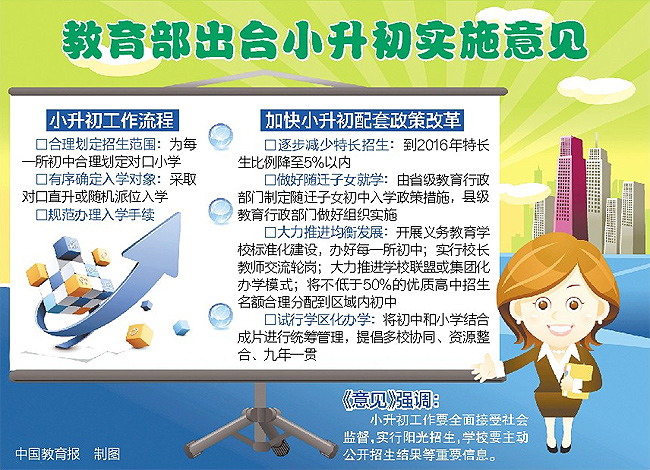 教育部出台小升初实施意见

小升初工作流程

□合理划定招生范围：为每一所初中合理划定对口小学

□有序确定入学对象：采取对口直升或随机派位入学

□规范办理入学手续

加快小升初配套政策改革

□逐步减少特长招生：到2016年特长生比例降至5%以内

□做好随迁子女就学：由省级教育行政部门制定随迁子女初中入学政策措施，县级教育行政部门做好组织实施

□大力推进均衡发展：开展义务教育学校标准化建设，办好每一所初中；实行校长教师交流轮岗；大力推进学校联盟或集团化办学模式；将不低于50%的优质高中招生名额合理分配到区域内初中

□试行学区化办学：将初中和小学结合成片进行统筹管理，提倡多校协同、资源整合、九年一贯

《意见》强调：

小升初工作要全面接受社会监督，实行阳光招生，学校要主动公开招生结果等重要信息。

中国教育报　制图